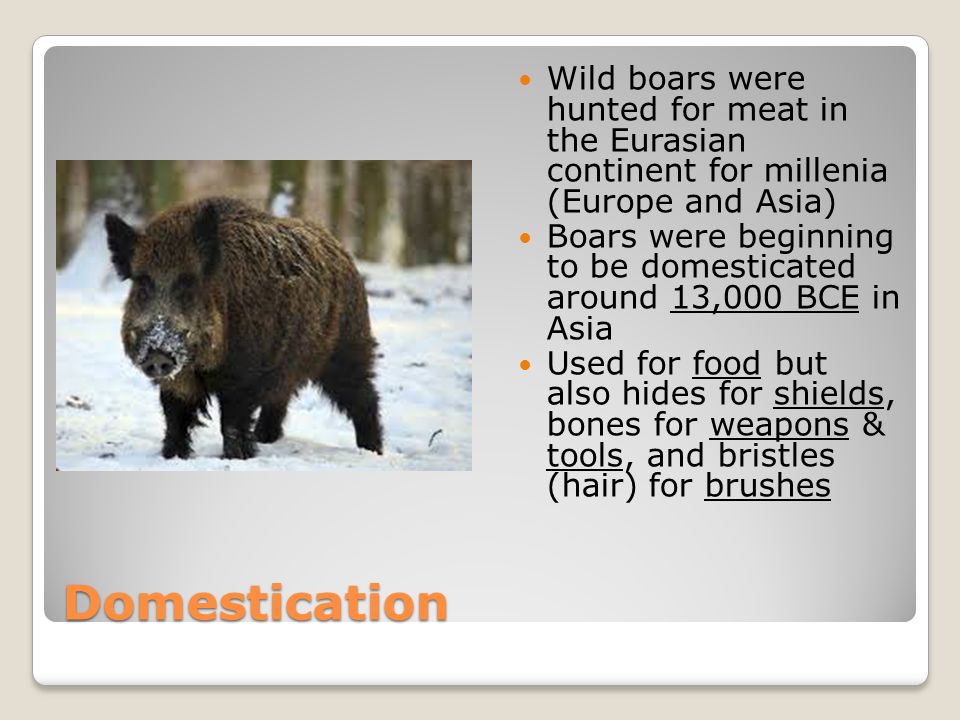 - Wild boars were hunted for meat in the Eurasian continent for millenia (Europe and Asia)
- Boars were beginning to be domesticated around 13,000 BCE in Asia
- Used for food but also hides for shields, bones for weapons & tools, and bristles (hair) for brushes

Domestication